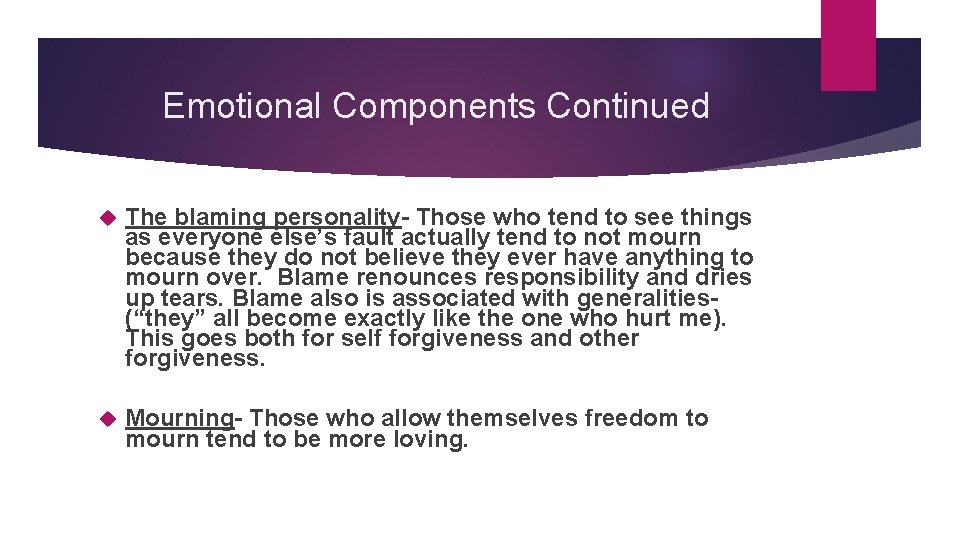 Emotional Components Continued

The blaming personality- Those who tend to see things as everyone else's fault actually tend to not mourn because they do not believe they ever have anything to mourn over.  Blame renounces responsibility and dries up tears. Blame also is associated with generalities- ("they" all become exactly like the one who hurt me). This goes both for self forgiveness and other forgiveness.

Mourning- Those who allow themselves freedom to mourn tend to be more loving.